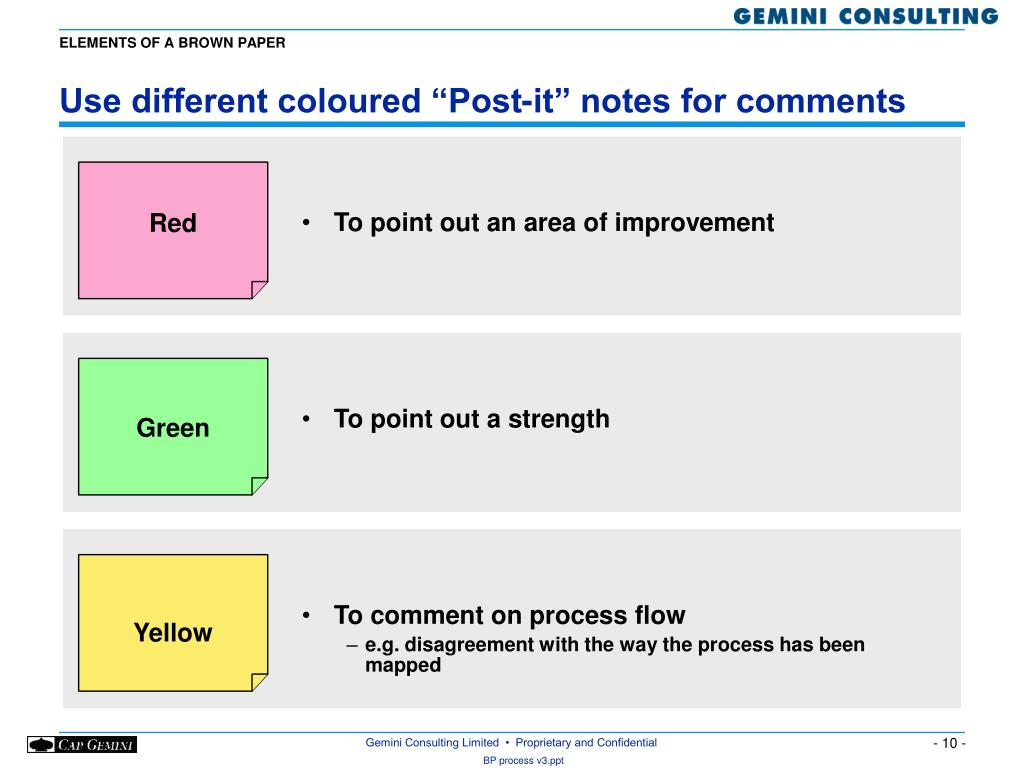 GEMINI CONSULTING

ELEMENTS OF A BROWN PAPER

Use different coloured “Post-it” notes for comments

Red

• To point out an area of improvement

Green

• To point out a strength

Yellow

• To comment on process flow
– e.g. disagreement with the way the process has been mapped

CAP GEMINI

Gemini Consulting Limited • Proprietary and Confidential

BP process v3.ppt

- 10 -